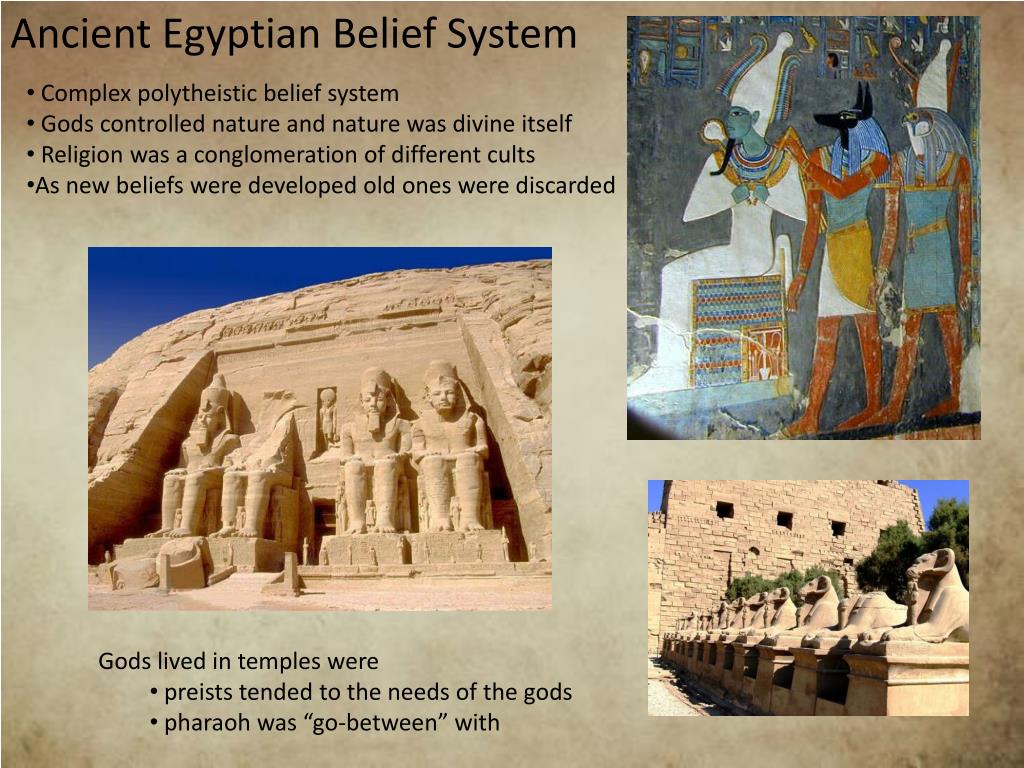 Ancient Egyptian Belief System

• Complex polytheistic belief system
• Gods controlled nature and nature was divine itself
• Religion was a conglomeration of different cults
•As new beliefs were developed old ones were discarded

Gods lived in temples were
• preists tended to the needs of the gods
• pharaoh was “go-between” with